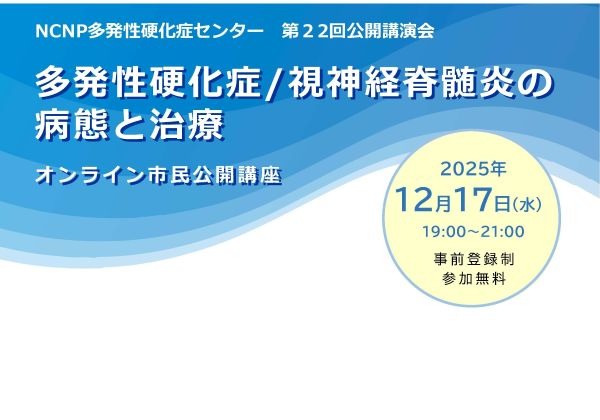 NCNP多発性硬化症センター　第２２回公開講演会

多発性硬化症/視神経脊髄炎の病態と治療

オンライン市民公開講座

2025年
12月17日(水)
19:00～21:00
事前登録制
参加無料